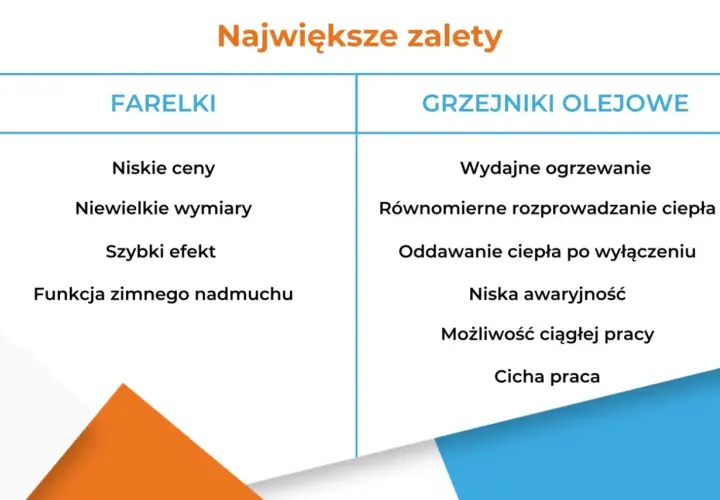 Największe zalety

| FARELKI | GRZEJNIKI OLEJOWE |
|---|---|
| Niskie ceny | Wydajne ogrzewanie |
| Niewielkie wymiary | Równomierne rozprowadzanie ciepła |
| Szybki efekt | Oddawanie ciepła po wyłączeniu |
| Funkcja zimnego nadmuchu | Niska awaryjność |
| | Możliwość ciągłej pracy |
| | Cicha praca |